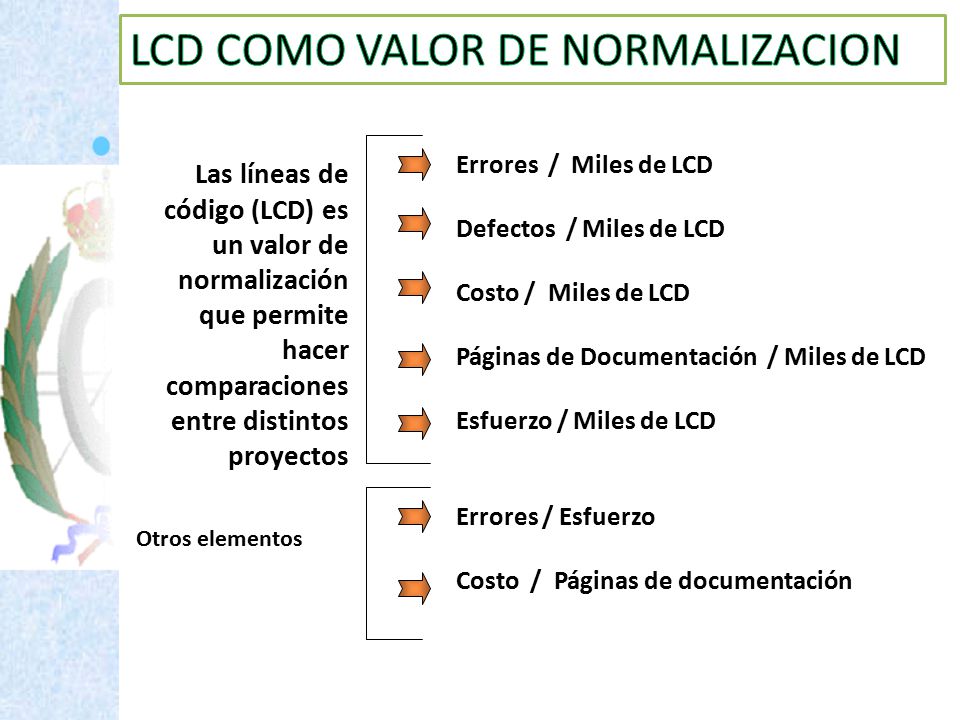 LCD COMO VALOR DE NORMALIZACION

Las líneas de código (LCD) es un valor de normalización que permite hacer comparaciones entre distintos proyectos

Errores / Miles de LCD

Defectos / Miles de LCD

Costo / Miles de LCD

Páginas de Documentación / Miles de LCD

Esfuerzo / Miles de LCD

Otros elementos

Errores / Esfuerzo

Costo / Páginas de documentación